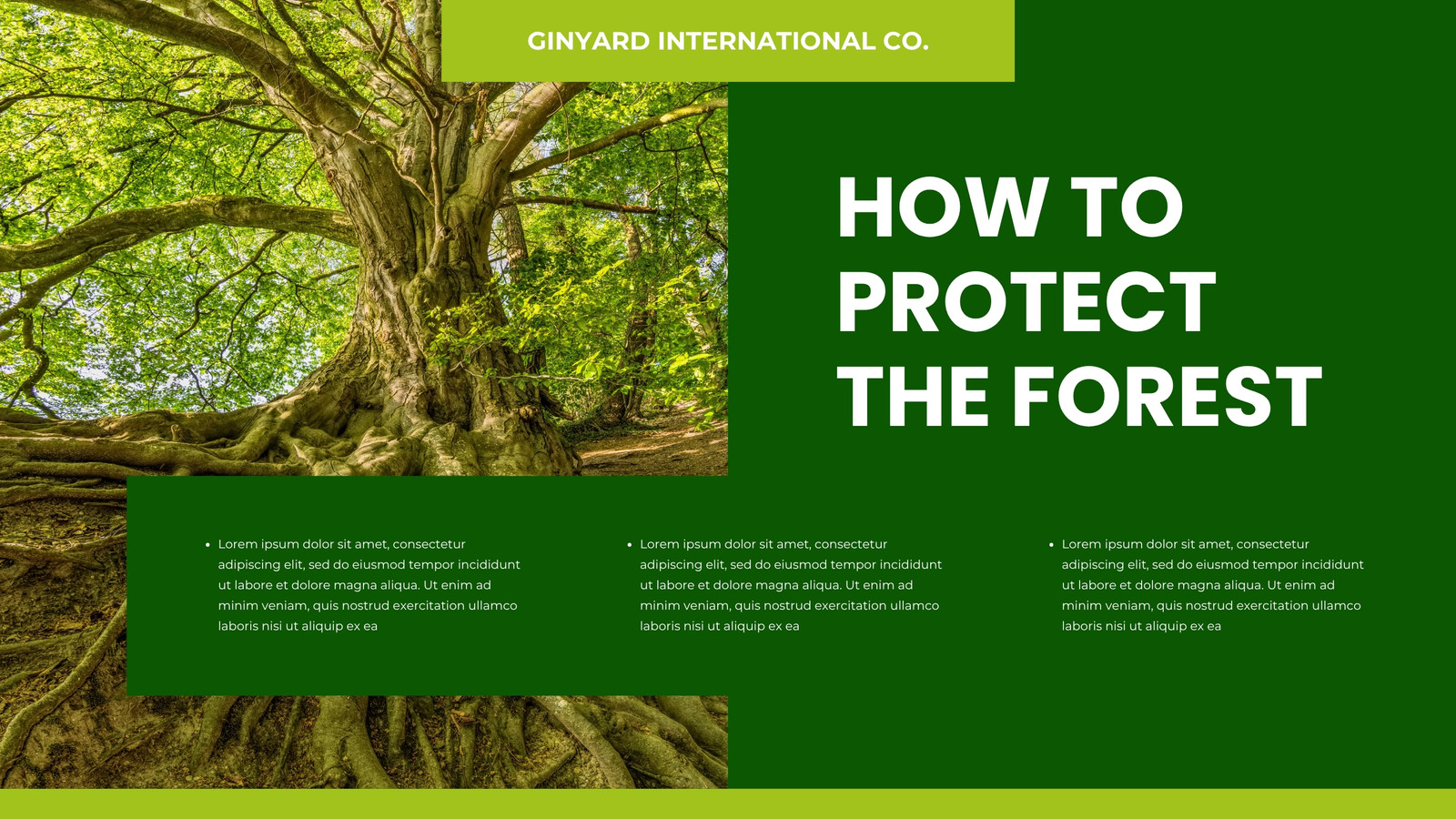 GINYARD INTERNATIONAL CO.

HOW TO PROTECT THE FOREST

- Lorem ipsum dolor sit amet, consectetur adipiscing elit, sed do eiusmod tempor incididunt ut labore et dolore magna aliqua. Ut enim ad minim veniam, quis nostrud exercitation ullamco laboris nisi ut aliquip ex ea

- Lorem ipsum dolor sit amet, consectetur adipiscing elit, sed do eiusmod tempor incididunt ut labore et dolore magna aliqua. Ut enim ad minim veniam, quis nostrud exercitation ullamco laboris nisi ut aliquip ex ea

- Lorem ipsum dolor sit amet, consectetur adipiscing elit, sed do eiusmod tempor incididunt ut labore et dolore magna aliqua. Ut enim ad minim veniam, quis nostrud exercitation ullamco laboris nisi ut aliquip ex ea